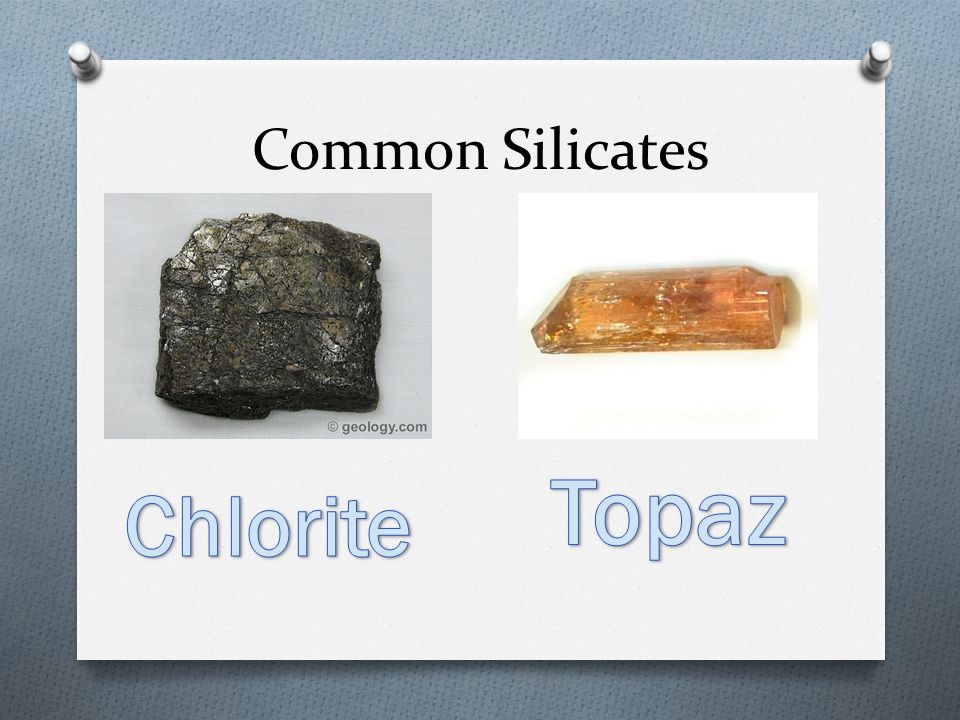 Common Silicates

© geology.com

Chlorite

Topaz